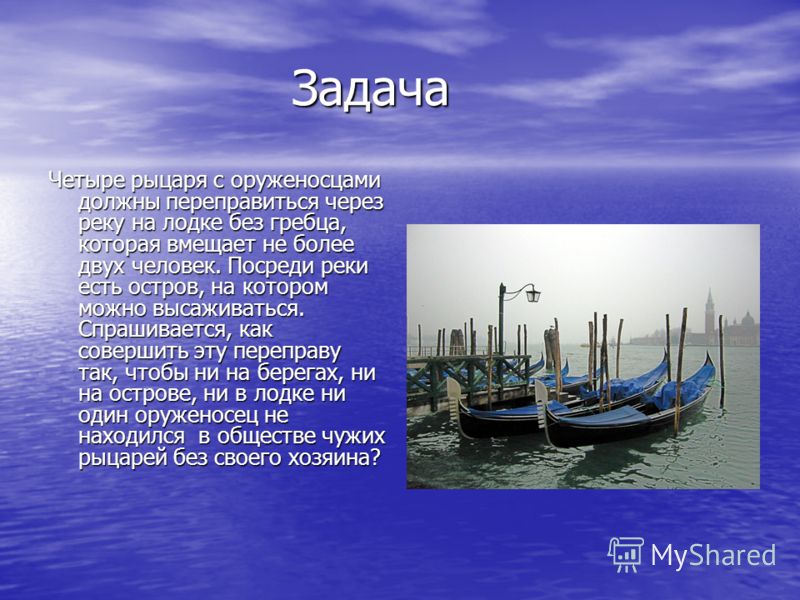 Задача

Четыре рыцаря с оруженосцами должны переправиться через реку на лодке без гребца, которая вмещает не более двух человек. Посреди реки есть остров, на котором можно высаживаться. Спрашивается, как совершить эту переправу так, чтобы ни на берегах, ни на острове, ни в лодке ни один оруженосец не находился в обществе чужих рыцарей без своего хозяина?

MyShared